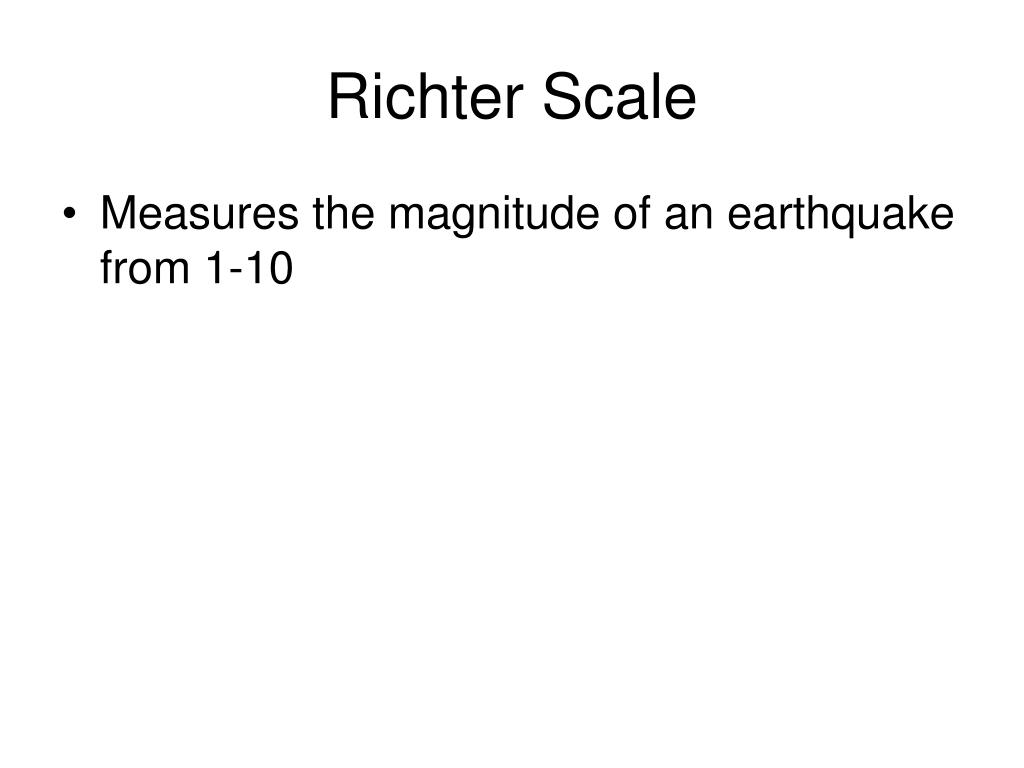 Richter Scale

• Measures the magnitude of an earthquake from 1-10